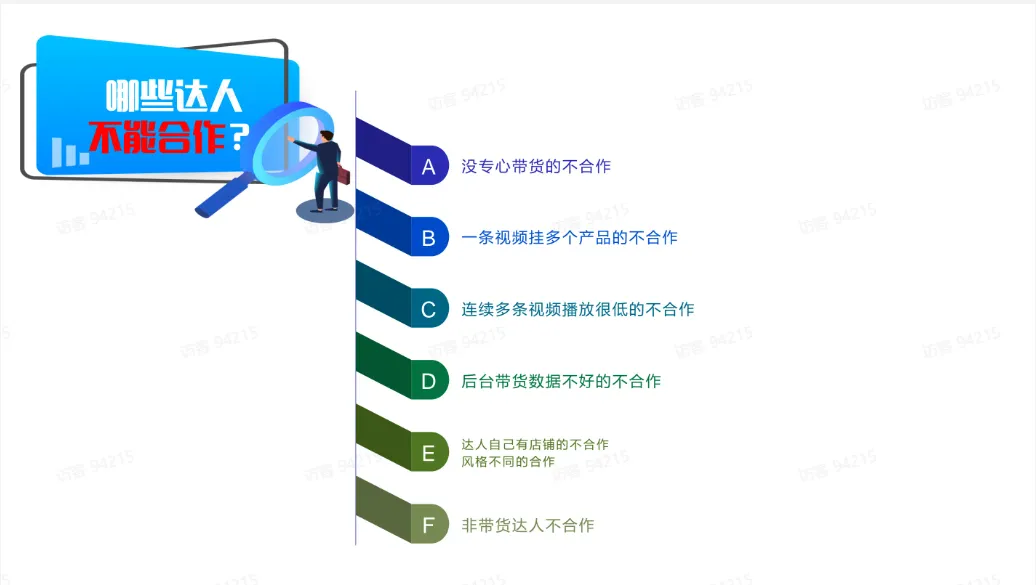 哪些达人
不能合作?

A 没专心带货的不合作

B 一条视频挂多个产品的不合作

C 连续多条视频播放很低的不合作

D 后台带货数据不好的不合作

E 达人自己有店铺的不合作
风格不同的合作

F 非带货达人不合作

访客 94215